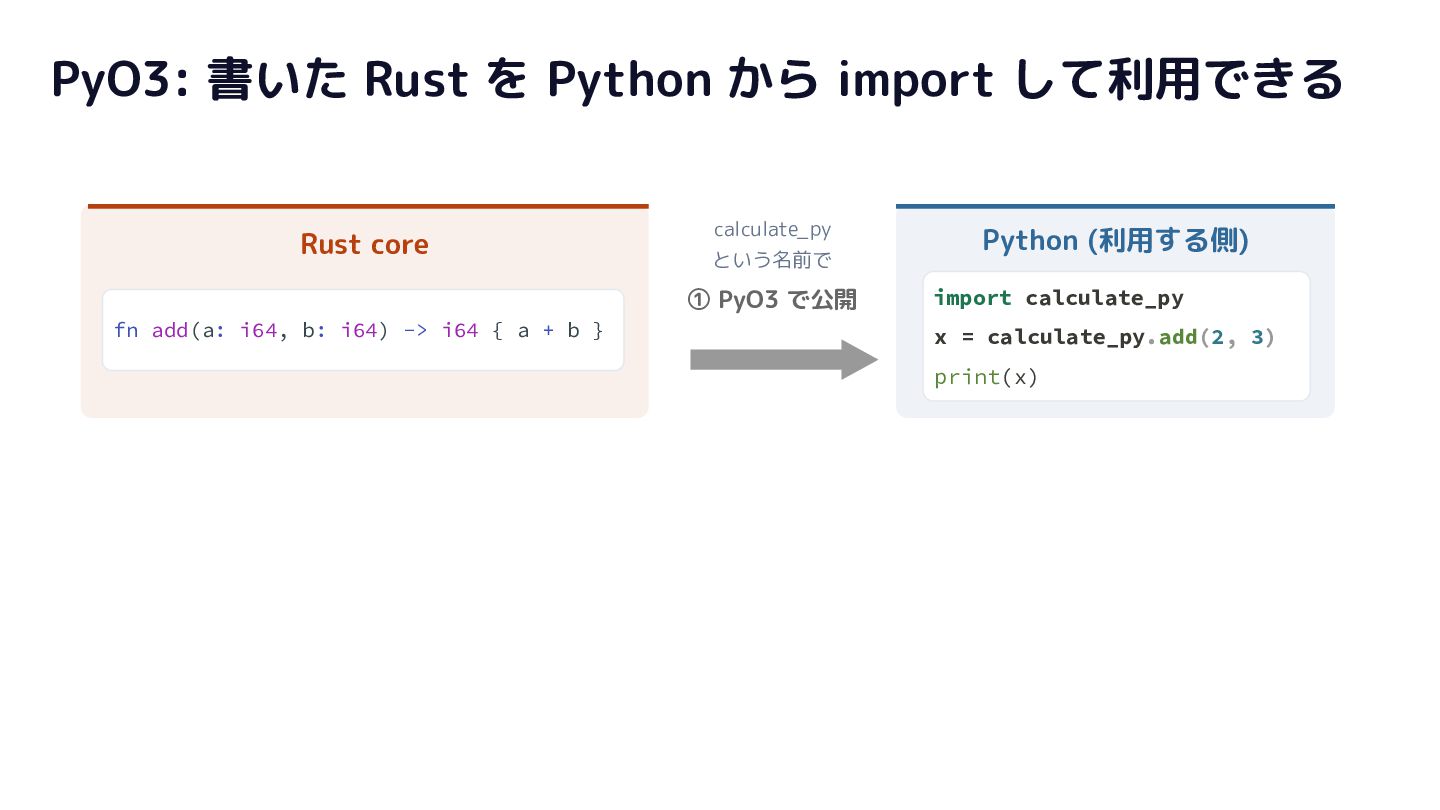 PyO3: 書いた Rust を Python から import して利用できる

Rust core

fn add(a: i64, b: i64) -> i64 { a + b }

calculate_py
という名前で

① PyO3 で公開

Python (利用する側)

import calculate_py
x = calculate_py.add(2, 3)
print(x)